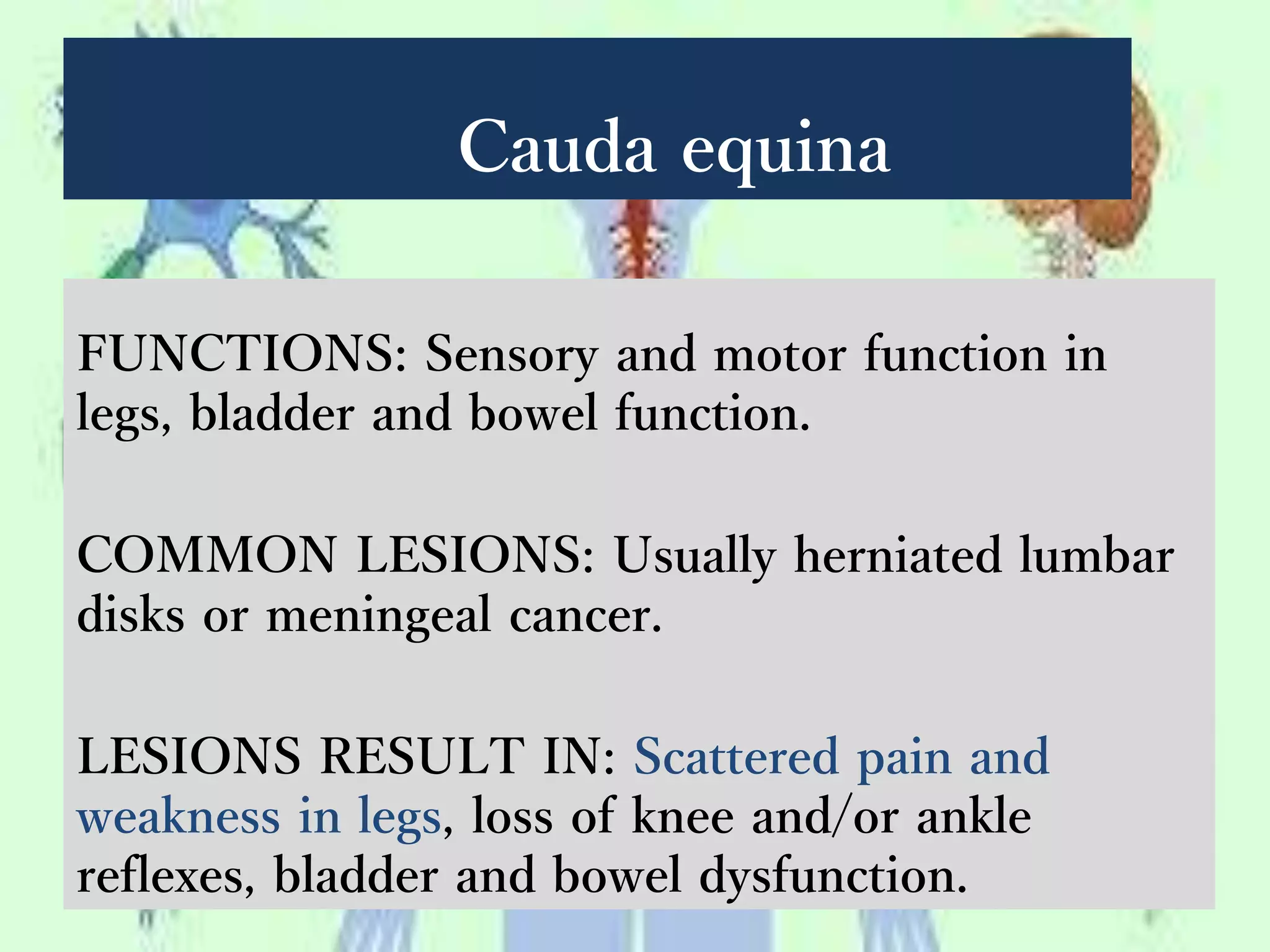 Cauda equina

FUNCTIONS: Sensory and motor function in legs, bladder and bowel function.

COMMON LESIONS: Usually herniated lumbar disks or meningeal cancer.

LESIONS RESULT IN: Scattered pain and weakness in legs, loss of knee and/or ankle reflexes, bladder and bowel dysfunction.